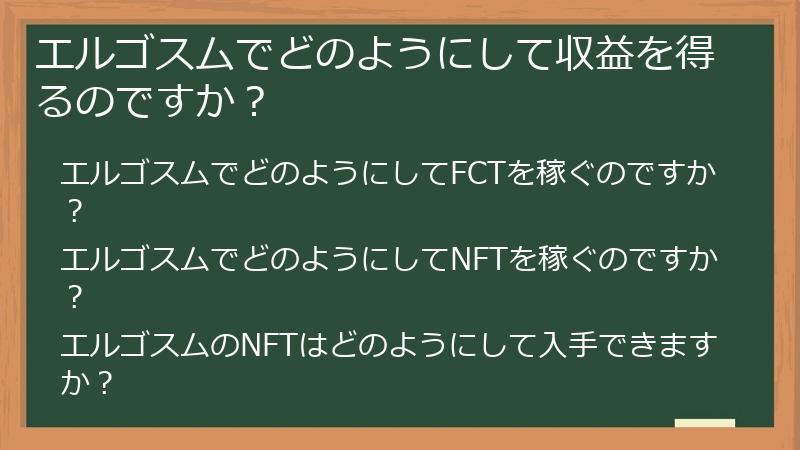 エルゴスムでどのようにして収益を得るのですか？

エルゴスムでどのようにしてFCTを稼ぐのですか？

エルゴスムでどのようにしてNFTを稼ぐのですか？

エルゴスムのNFTはどのようにして入手できますか？